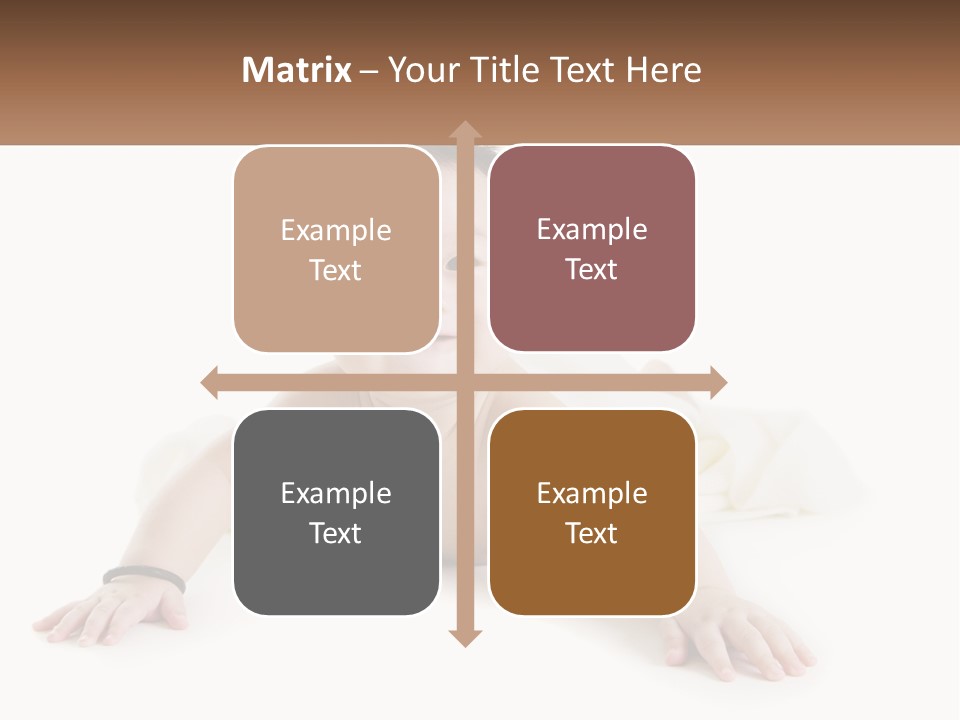 Matrix – Your Title Text Here

Example Text

Example Text

Example Text

Example Text